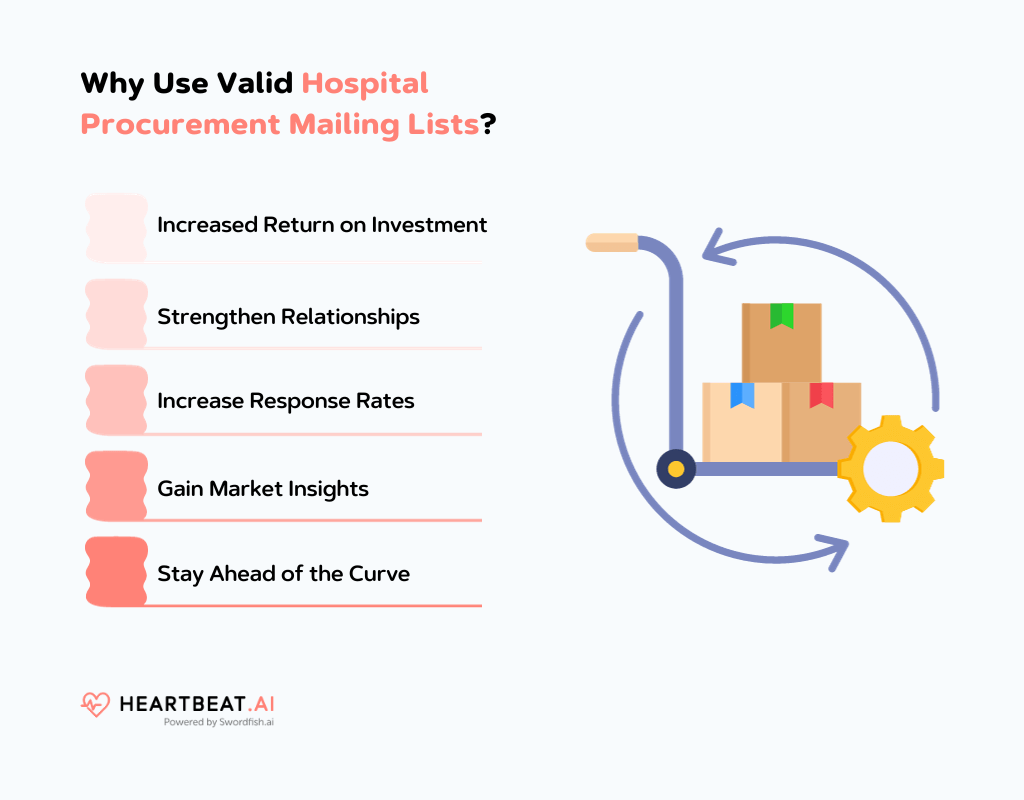 Why Use Valid Hospital Procurement Mailing Lists?

Increased Return on Investment

Strengthen Relationships

Increase Response Rates

Gain Market Insights

Stay Ahead of the Curve

HEARTBEAT.AI
Powered by Swordfish.ai